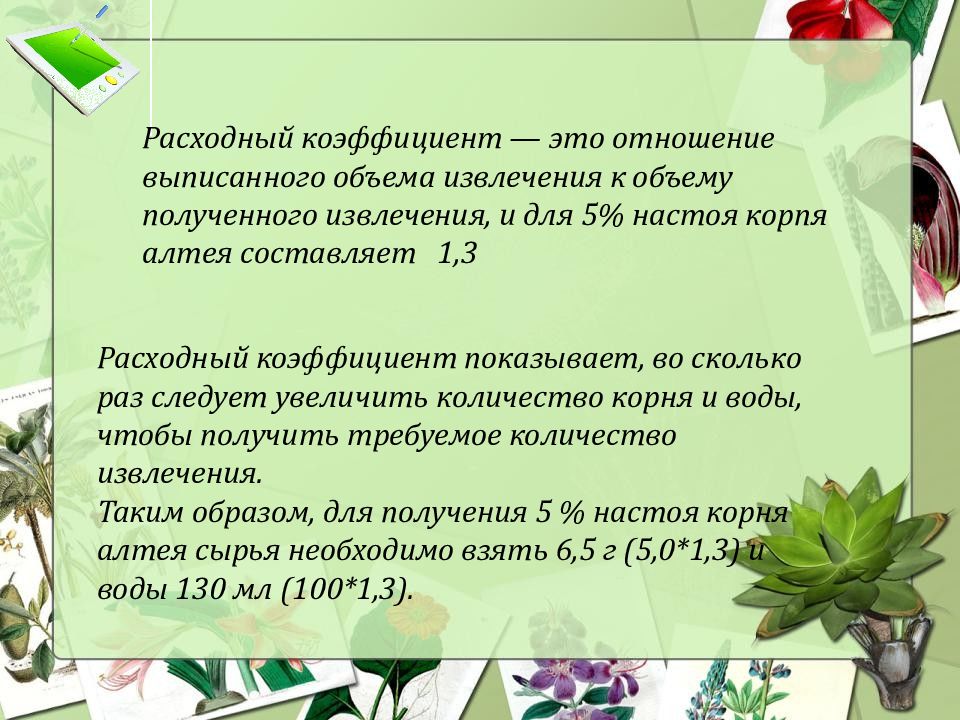 Расходный коэффициент — это отношение выписанного объема извлечения к объему полученного извлечения, и для 5% настоя корпя алтея составляет 1,3

Расходный коэффициент показывает, во сколько раз следует увеличить количество корня и воды, чтобы получить требуемое количество извлечения.
Таким образом, для получения 5 % настоя корня алтея сырья необходимо взять 6,5 г (5,0*1,3) и воды 130 мл (100*1,3).